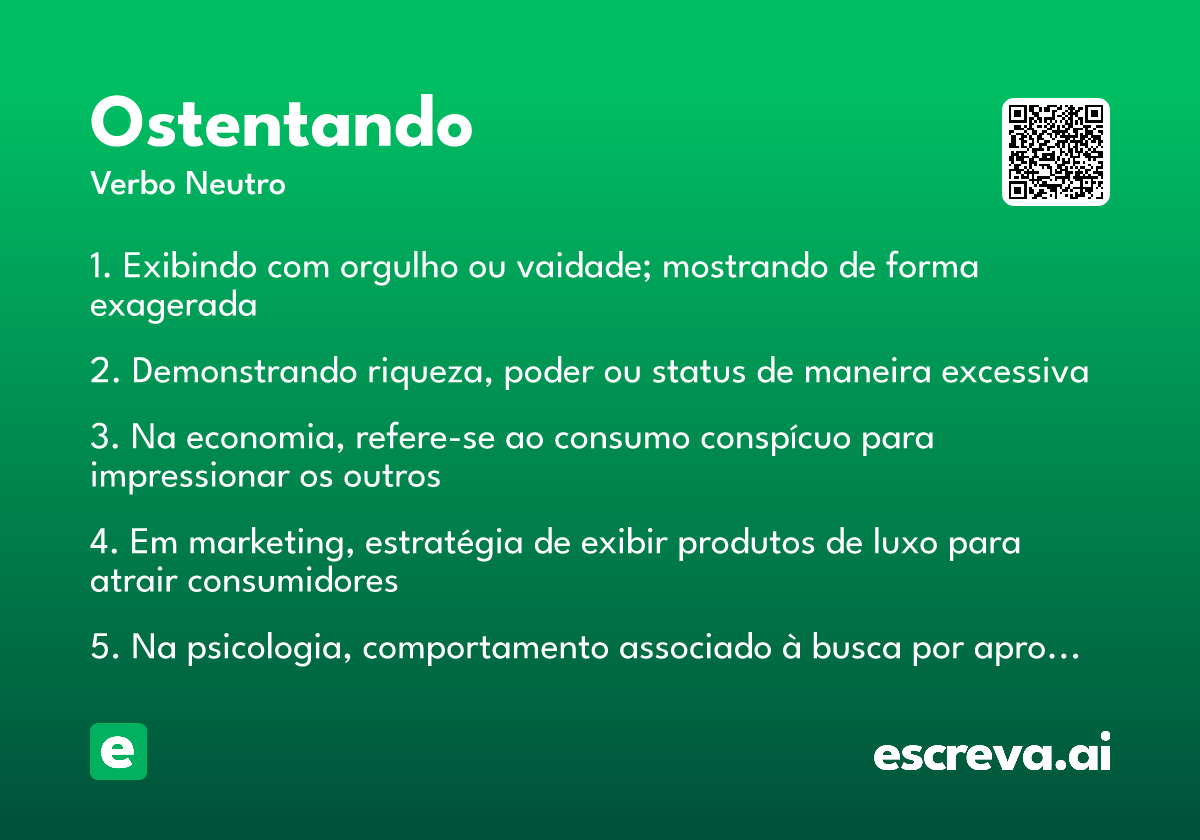 Ostentando
Verbo Neutro

1. Exibindo com orgulho ou vaidade; mostrando de forma exagerada

2. Demonstrando riqueza, poder ou status de maneira excessiva

3. Na economia, refere-se ao consumo conspícuo para impressionar os outros

4. Em marketing, estratégia de exibir produtos de luxo para atrair consumidores

5. Na psicologia, comportamento associado à busca por apro…

e

escreva.ai